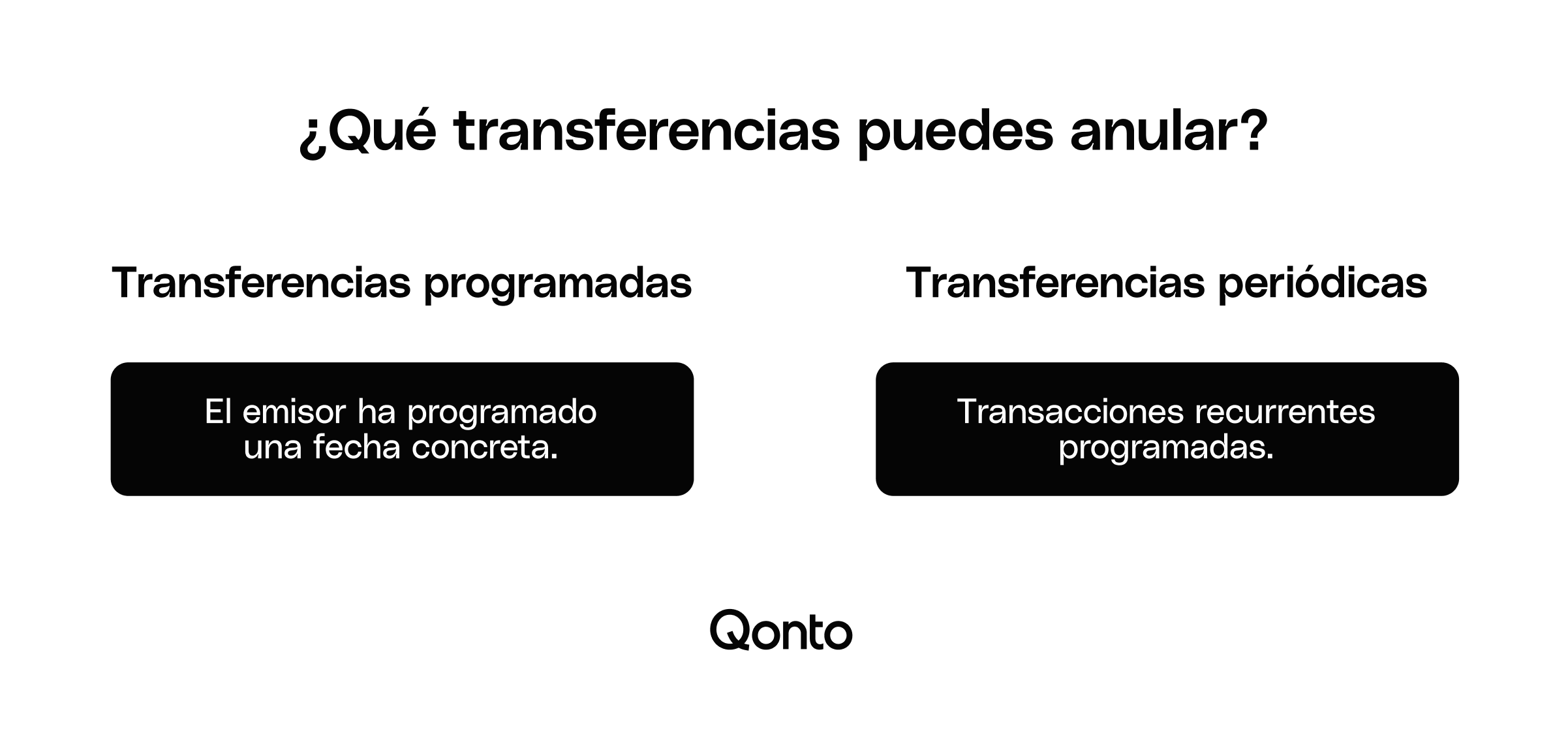 ¿Qué transferencias puedes anular?

Transferencias programadas

El emisor ha programado una fecha concreta.

Transferencias periódicas

Transacciones recurrentes programadas.

Qonto